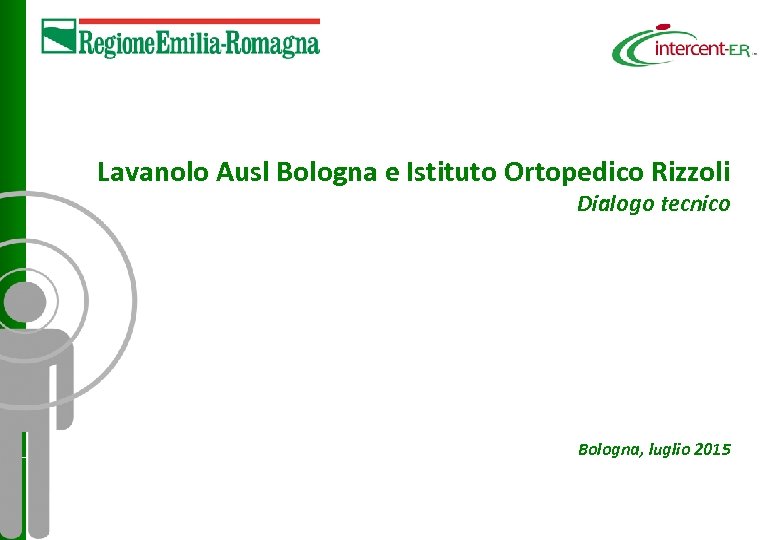 RegioneEmilia-Romagna

intercent-ER

Lavanolo Ausl Bologna e Istituto Ortopedico Rizzoli

Dialogo tecnico

Bologna, luglio 2015